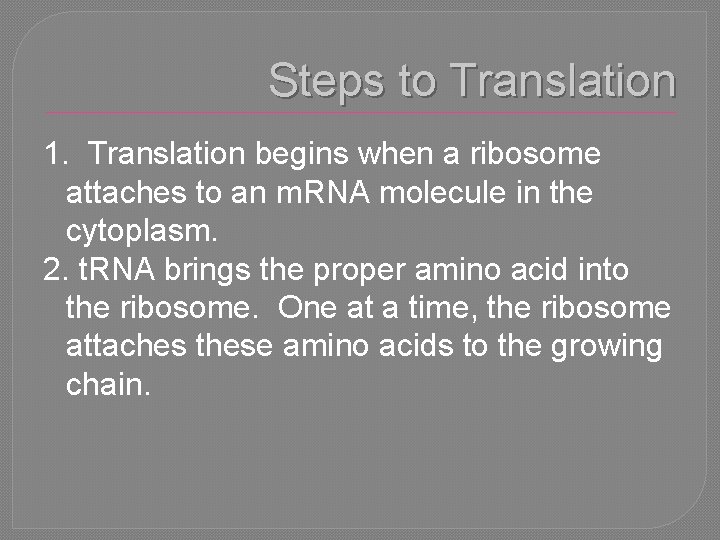 Steps to Translation

1. Translation begins when a ribosome attaches to an mRNA molecule in the cytoplasm.

2. tRNA brings the proper amino acid into the ribosome. One at a time, the ribosome attaches these amino acids to the growing chain.